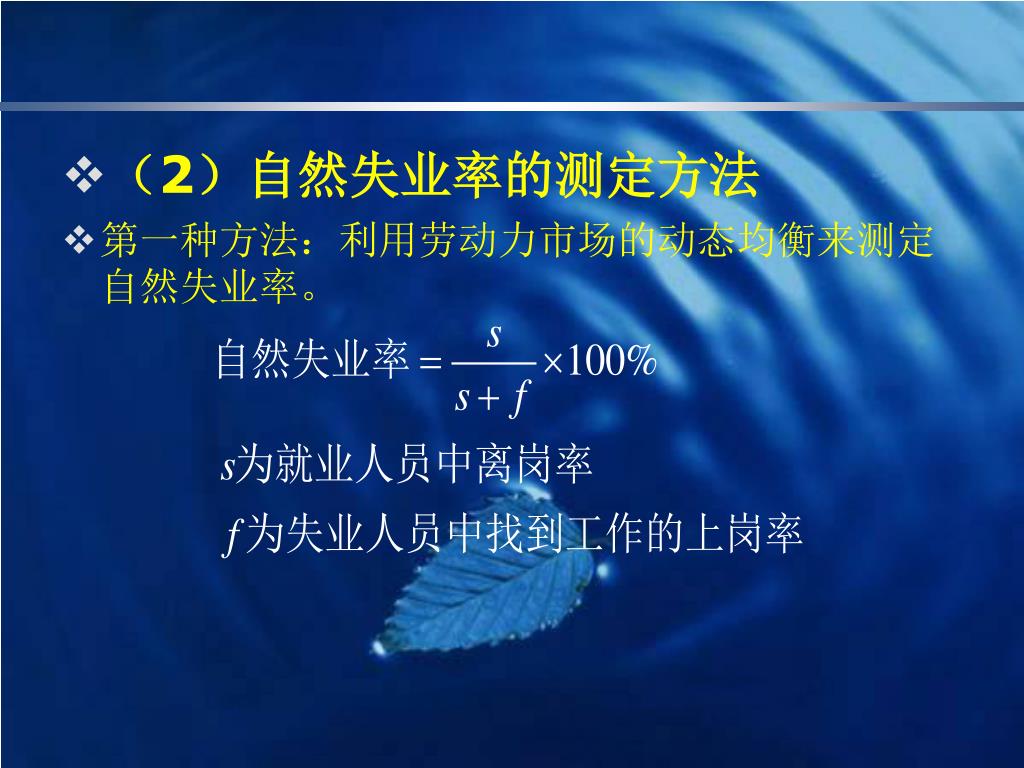 ❖（2）自然失业率的测定方法

❖第一种方法：利用劳动力市场的动态均衡来测定自然失业率。

$自然失业率 = \frac{s}{s+f} \times 100\%$

$s$为就业人员中离岗率

$f$为失业人员中找到工作的上岗率